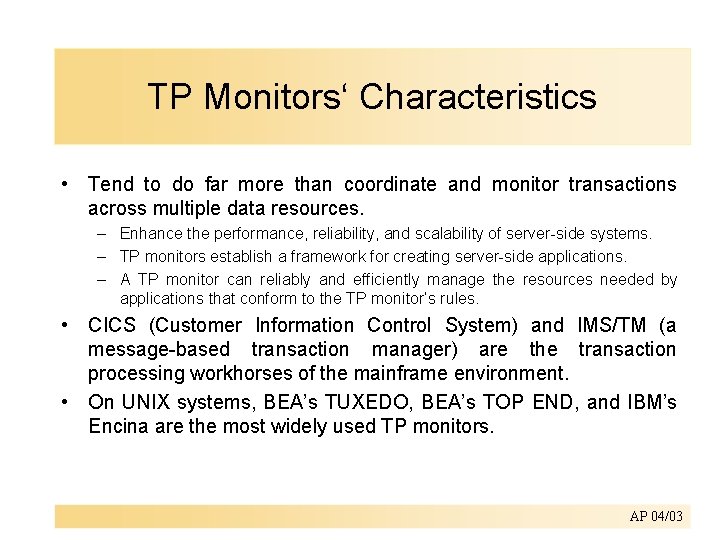 TP Monitors‘ Characteristics

• Tend to do far more than coordinate and monitor transactions across multiple data resources.

– Enhance the performance, reliability, and scalability of server-side systems.

– TP monitors establish a framework for creating server-side applications.

– A TP monitor can reliably and efficiently manage the resources needed by applications that conform to the TP monitor's rules.

• CICS (Customer Information Control System) and IMS/TM (a message-based transaction manager) are the transaction processing workhorses of the mainframe environment.

• On UNIX systems, BEA's TUXEDO, BEA's TOP END, and IBM's Encina are the most widely used TP monitors.

AP 04/03